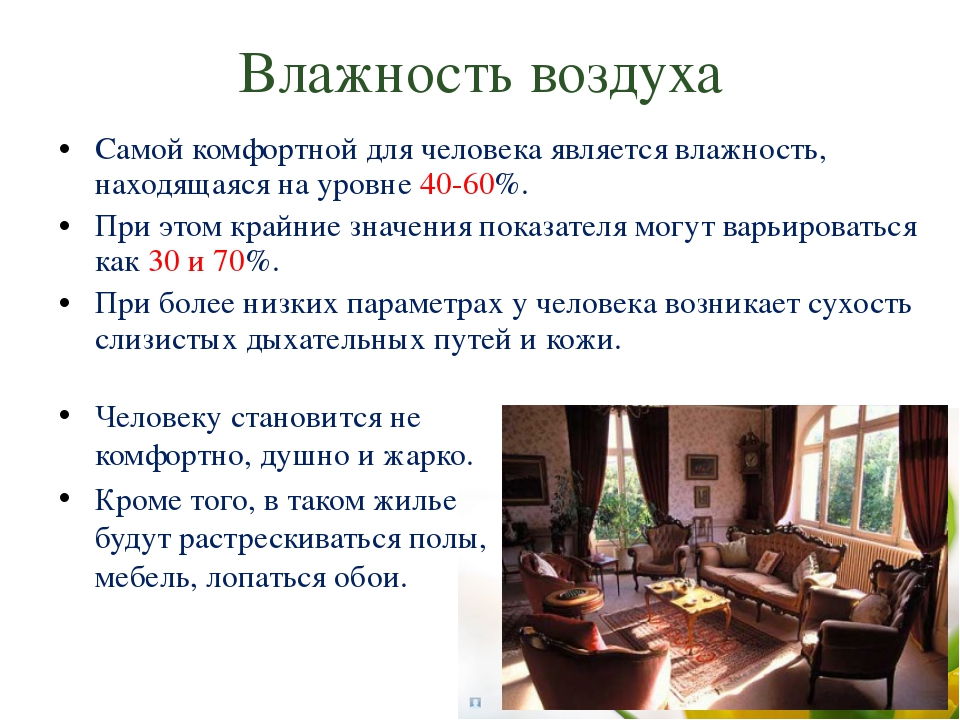 Влажность воздуха

• Самой комфортной для человека является влажность, находящаяся на уровне 40-60%.
• При этом крайние значения показателя могут варьироваться как 30 и 70%.
• При более низких параметрах у человека возникает сухость слизистых дыхательных путей и кожи.

• Человеку становится не комфортно, душно и жарко.
• Кроме того, в таком жилье будут растрескиваться полы, мебель, лопаться обои.